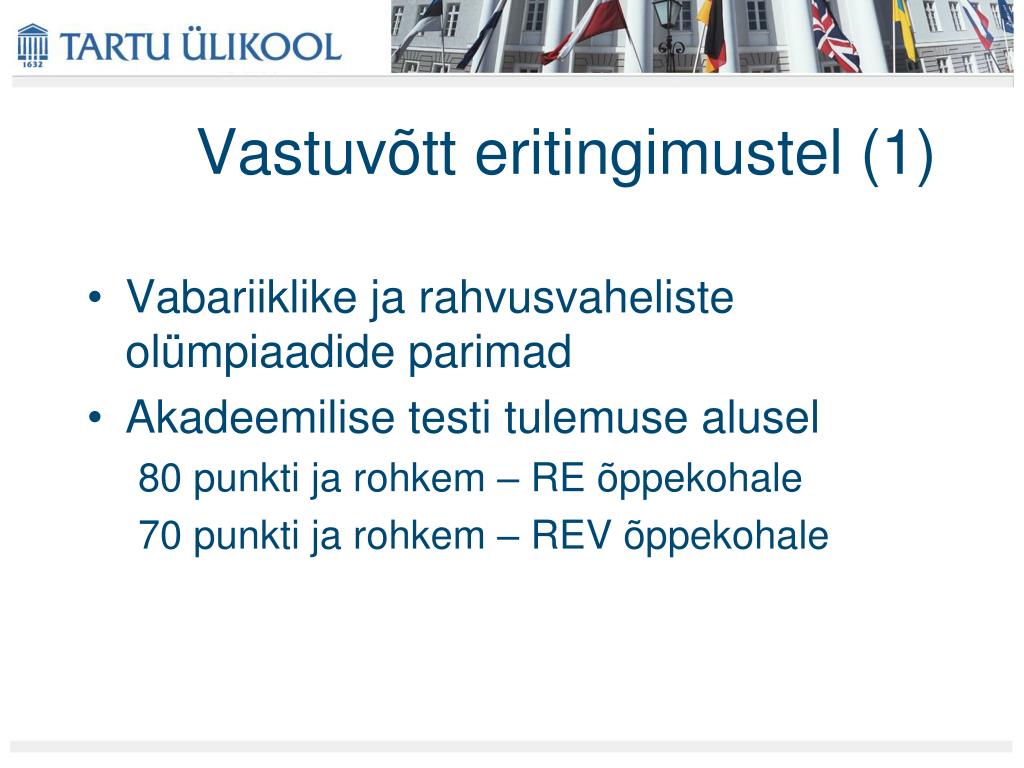 1632 TARTU ÜLIKOOL

Vastuvõtt eritingimustel (1)

• Vabariiklike ja rahvusvaheliste olümpiaadide parimad
• Akadeemilise testi tulemuse alusel
80 punkti ja rohkem – RE õppekohale
70 punkti ja rohkem – REV õppekohale